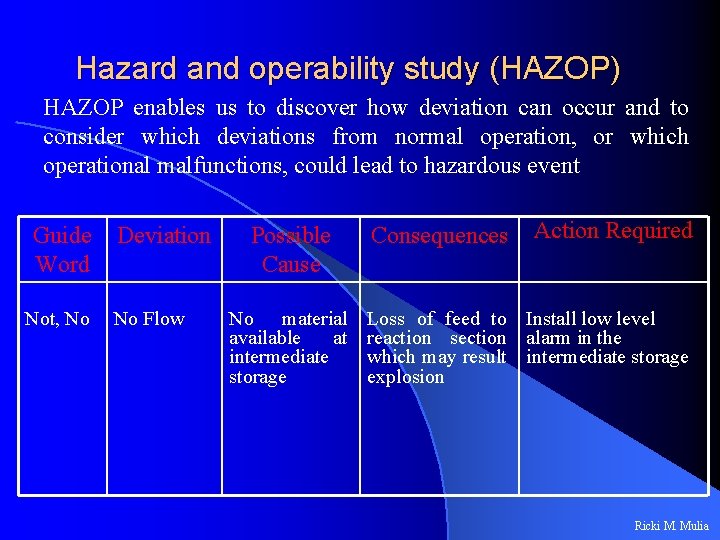 Hazard and operability study (HAZOP)

HAZOP enables us to discover how deviation can occur and to consider which deviations from normal operation, or which operational malfunctions, could lead to hazardous event

| Guide Word | Deviation | Possible Cause | Consequences | Action Required |
|---|---|---|---|---|
| Not, No | No Flow | No material available at intermediate storage | Loss of feed to reaction section which may result explosion | Install low level alarm in the intermediate storage |

Ricki M. Mulia